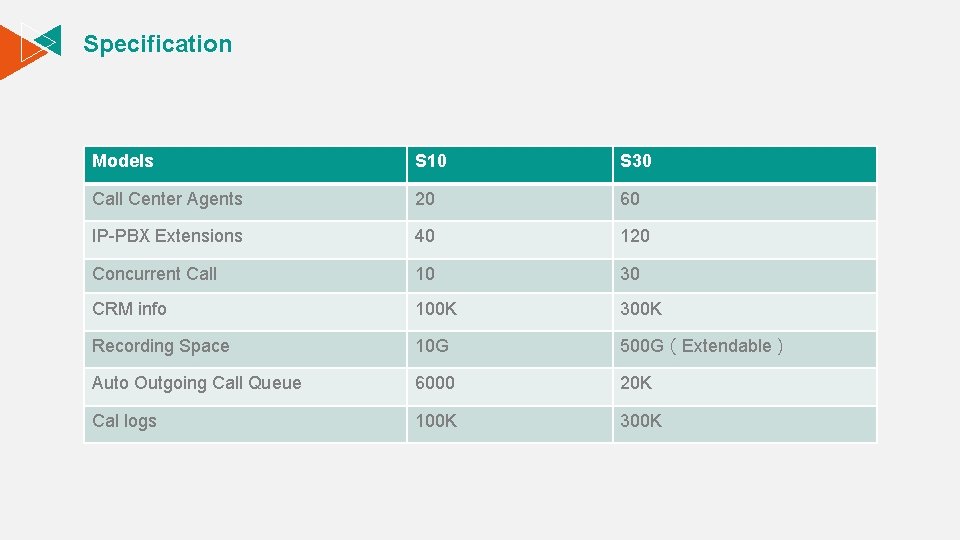 Specification

| Models | S10 | S30 |
|---|---|---|
| Call Center Agents | 20 | 60 |
| IP-PBX Extensions | 40 | 120 |
| Concurrent Call | 10 | 30 |
| CRM info | 100K | 300K |
| Recording Space | 10G | 500G（Extendable） |
| Auto Outgoing Call Queue | 6000 | 20K |
| Cal logs | 100K | 300K |